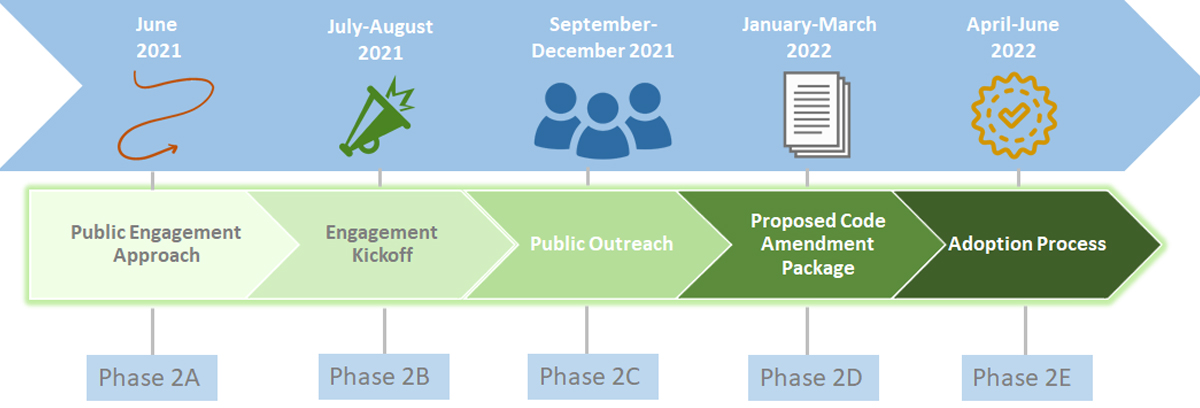 June 2021

July-August 2021

September-December 2021

January-March 2022

April-June 2022

Public Engagement Approach

Engagement Kickoff

Public Outreach

Proposed Code Amendment Package

Adoption Process

Phase 2A

Phase 2B

Phase 2C

Phase 2D

Phase 2E